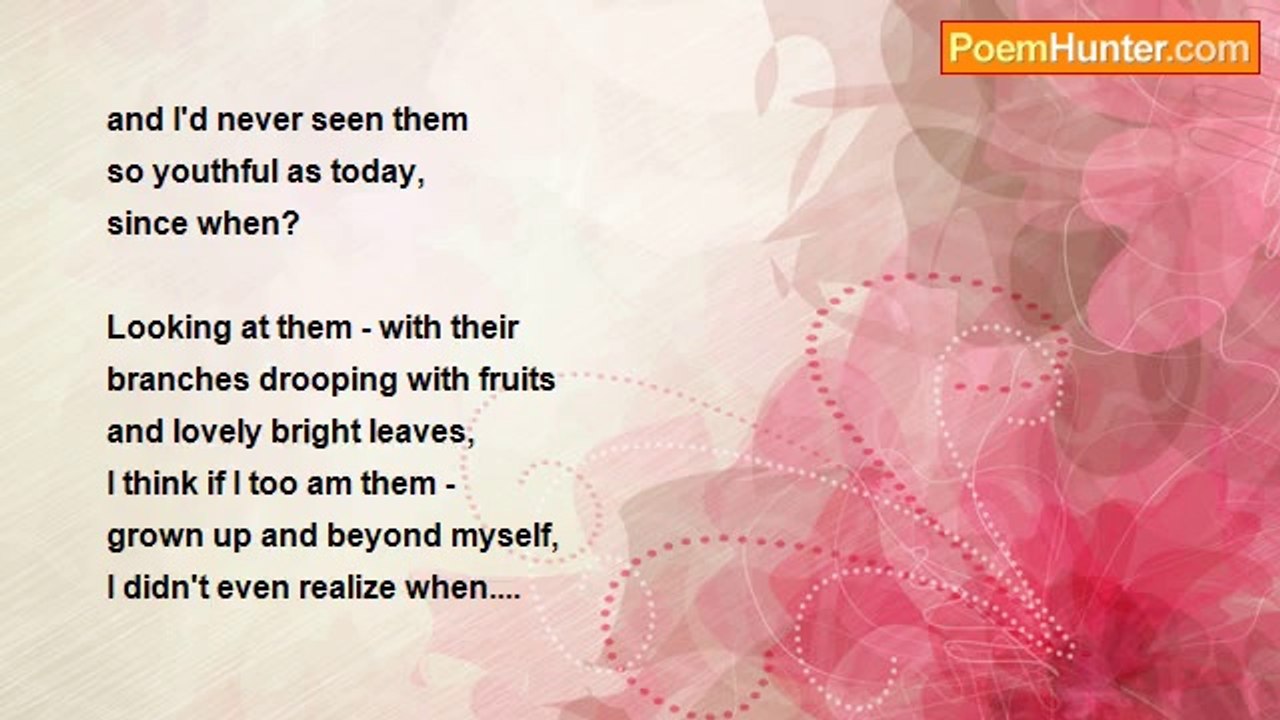 PoemHunter.com

and I'd never seen them
so youthful as today,
since when?

Looking at them - with their
branches drooping with fruits
and lovely bright leaves,
I think if I too am them -
grown up and beyond myself,
I didn't even realize when....